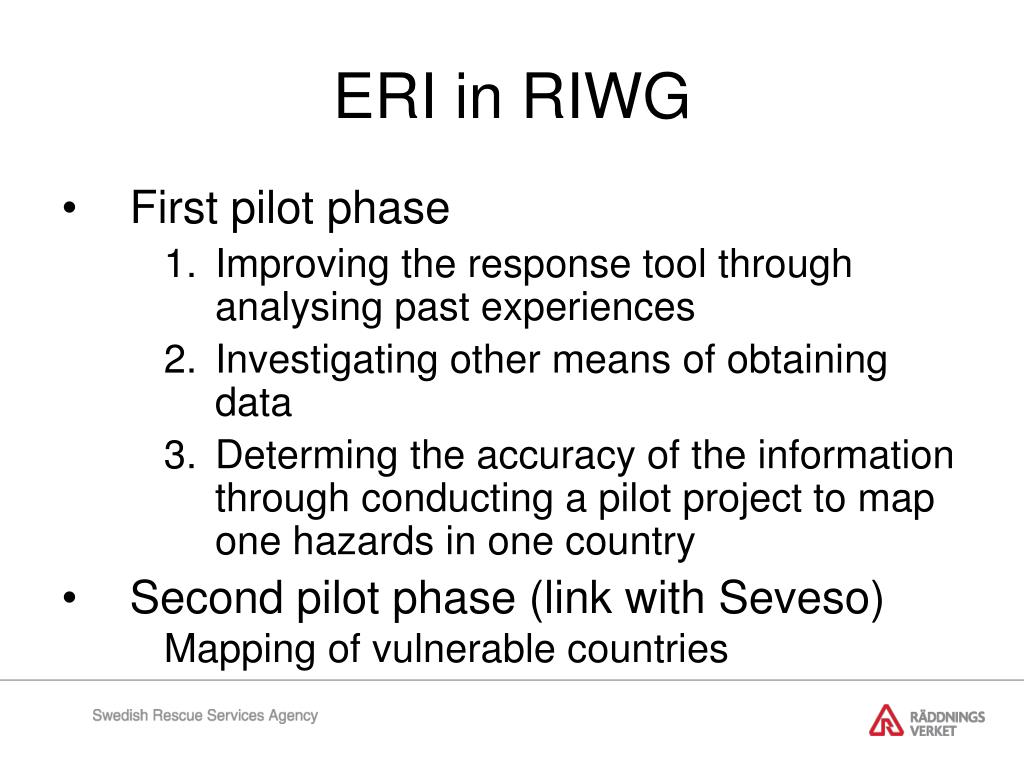 ERI in RIWG

• First pilot phase
1. Improving the response tool through analysing past experiences
2. Investigating other means of obtaining data
3. Determing the accuracy of the information through conducting a pilot project to map one hazards in one country
• Second pilot phase (link with Seveso)
Mapping of vulnerable countries

Swedish Rescue Services Agency

RÄDDNINGS VERKET